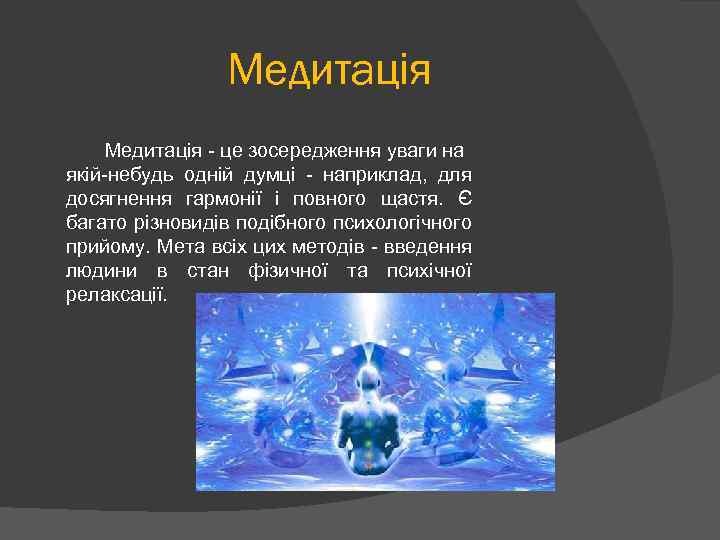 Медитація

Медитація - це зосередження уваги на якій-небудь одній думці - наприклад, для досягнення гармонії і повного щастя. Є багато різновидів подібного психологічного прийому. Мета всіх цих методів - введення людини в стан фізичної та психічної релаксації.